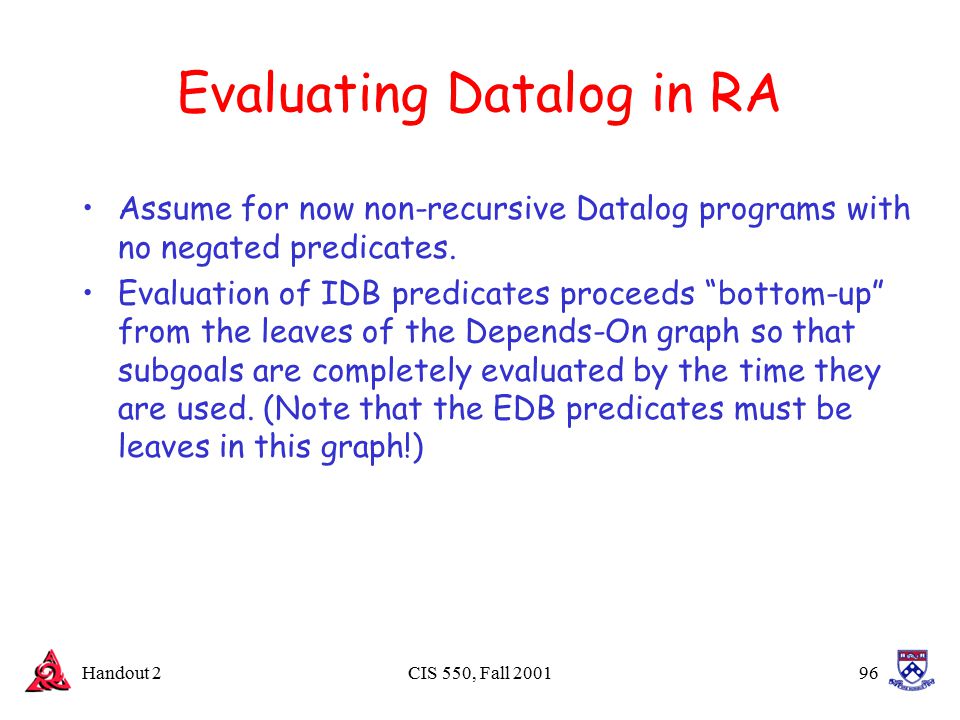 Evaluating Datalog in RA

• Assume for now non-recursive Datalog programs with no negated predicates.

• Evaluation of IDB predicates proceeds “bottom-up” from the leaves of the Depends-On graph so that subgoals are completely evaluated by the time they are used. (Note that the EDB predicates must be leaves in this graph!)

Handout 2

CIS 550, Fall 2001

96